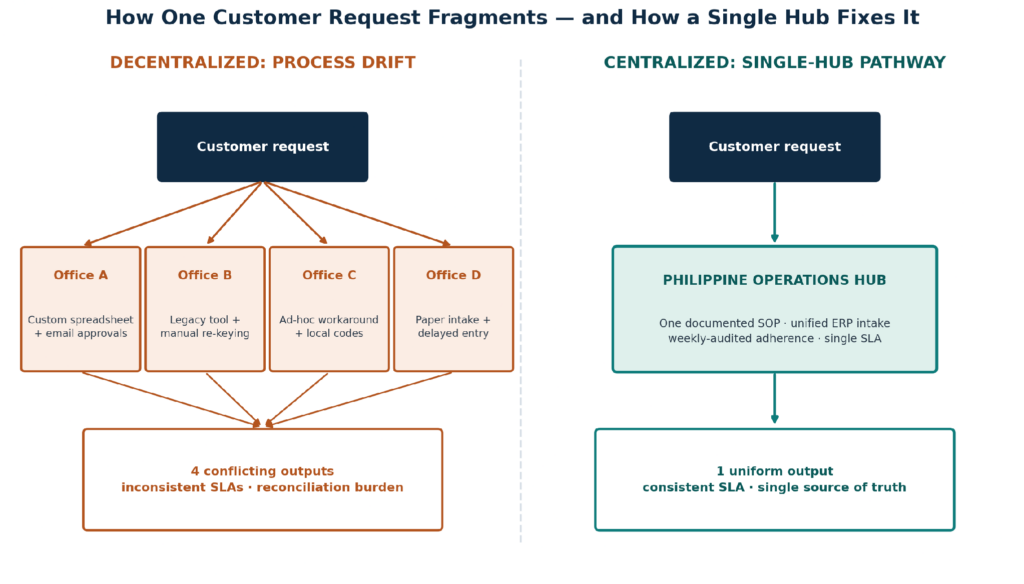 How One Customer Request Fragments — and How a Single Hub Fixes It

DECENTRALIZED: PROCESS DRIFT

Customer request

Office A
Custom spreadsheet + email approvals

Office B
Legacy tool + manual re-keying

Office C
Ad-hoc workaround + local codes

Office D
Paper intake + delayed entry

4 conflicting outputs
inconsistent SLAs · reconciliation burden

CENTRALIZED: SINGLE-HUB PATHWAY

Customer request

PHILIPPINE OPERATIONS HUB
One documented SOP · unified ERP intake
weekly-audited adherence · single SLA

1 uniform output
consistent SLA · single source of truth